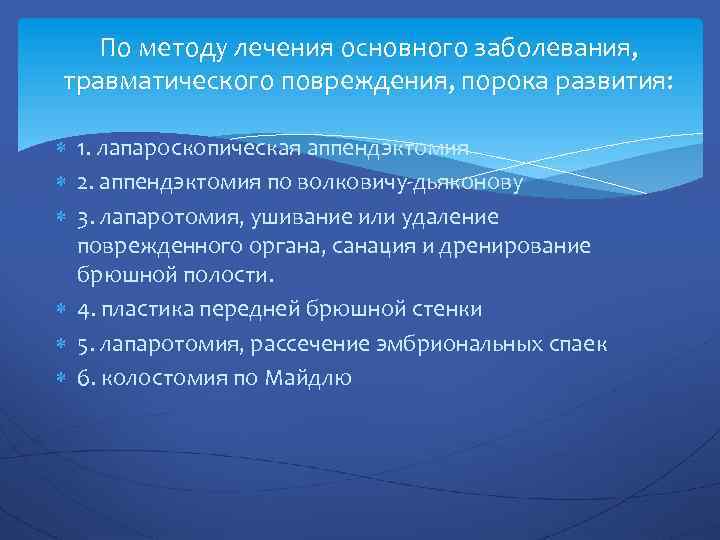 По методу лечения основного заболевания, травматического повреждения, порока развития:

1. лапароскопическая аппендэктомия
2. аппендэктомия по волковичу-дьяконову
3. лапаротомия, ушивание или удаление поврежденного органа, санация и дренирование брюшной полости.
4. пластика передней брюшной стенки
5. лапаротомия, рассечение эмбриональных спаек
6. колостомия по Майдлю